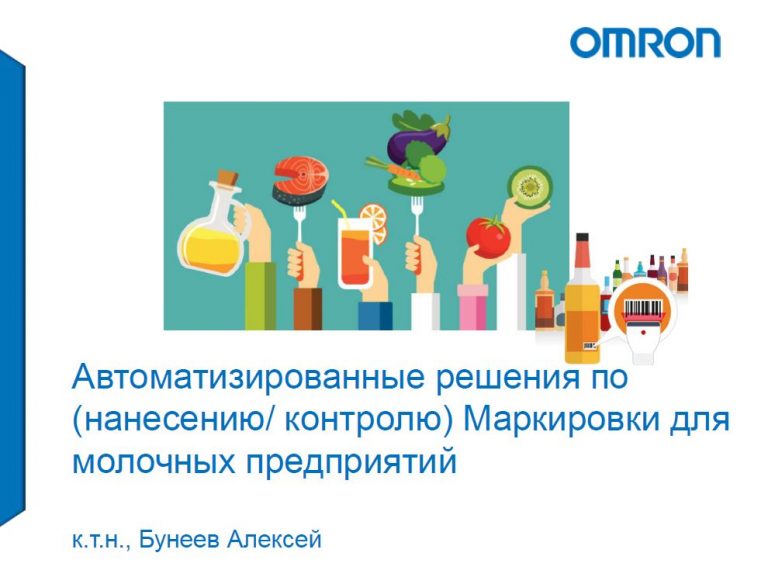 OMRON

Автоматизированные решения по (нанесению/ контролю) Маркировки для молочных предприятий

к.т.н., Бунеев Алексей